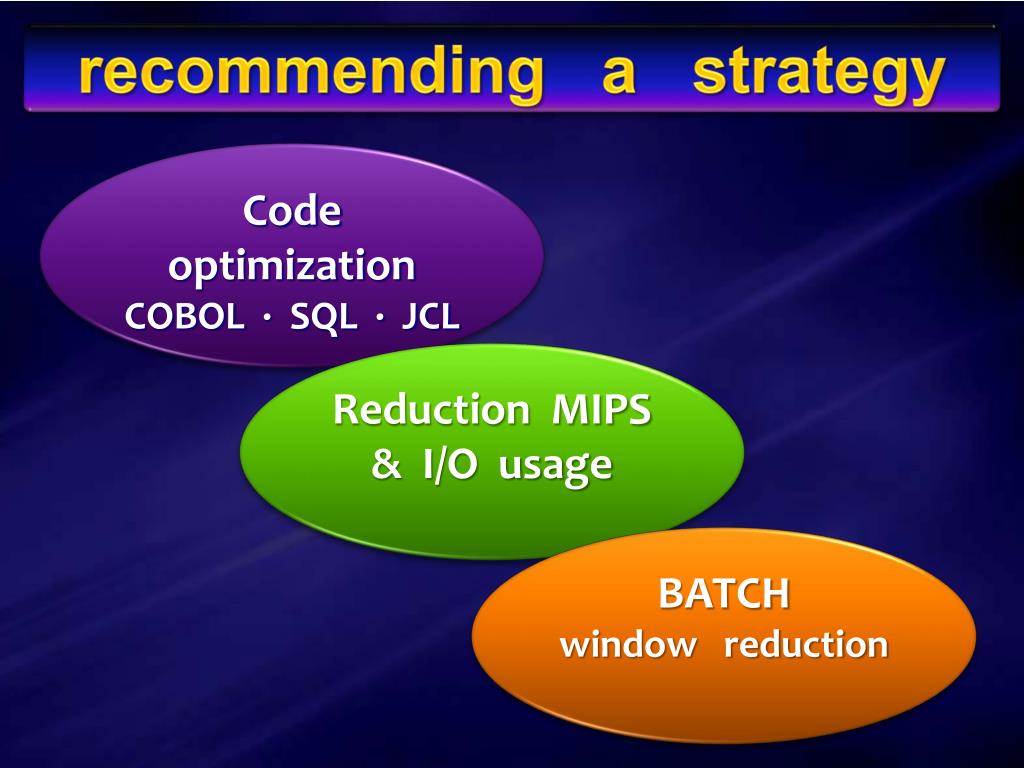 recommending a strategy

Code optimization
COBOL · SQL · JCL

Reduction MIPS & I/O usage

BATCH
window reduction